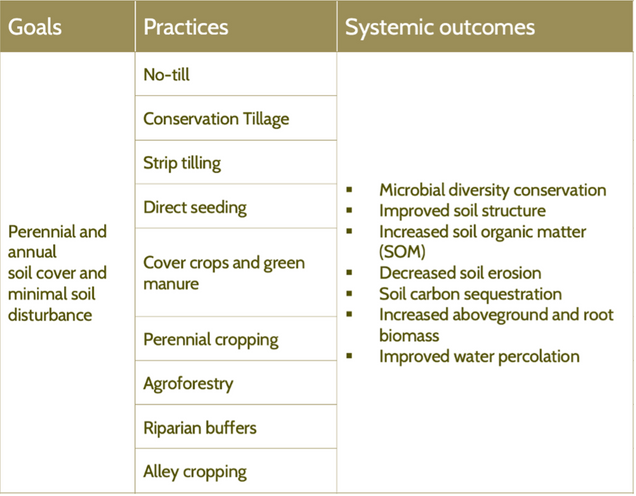 | Goals | Practices | Systemic outcomes |
|---|---|---|
| Perennial and annual soil cover and minimal soil disturbance | No-till | ▪ Microbial diversity conservation ▪ Improved soil structure ▪ Increased soil organic matter (SOM) ▪ Decreased soil erosion ▪ Soil carbon sequestration ▪ Increased aboveground and root biomass ▪ Improved water percolation |
| | Conservation Tillage | |
| | Strip tilling | |
| | Direct seeding | |
| | Cover crops and green manure | |
| | Perennial cropping | |
| | Agroforestry | |
| | Riparian buffers | |
| | Alley cropping | |